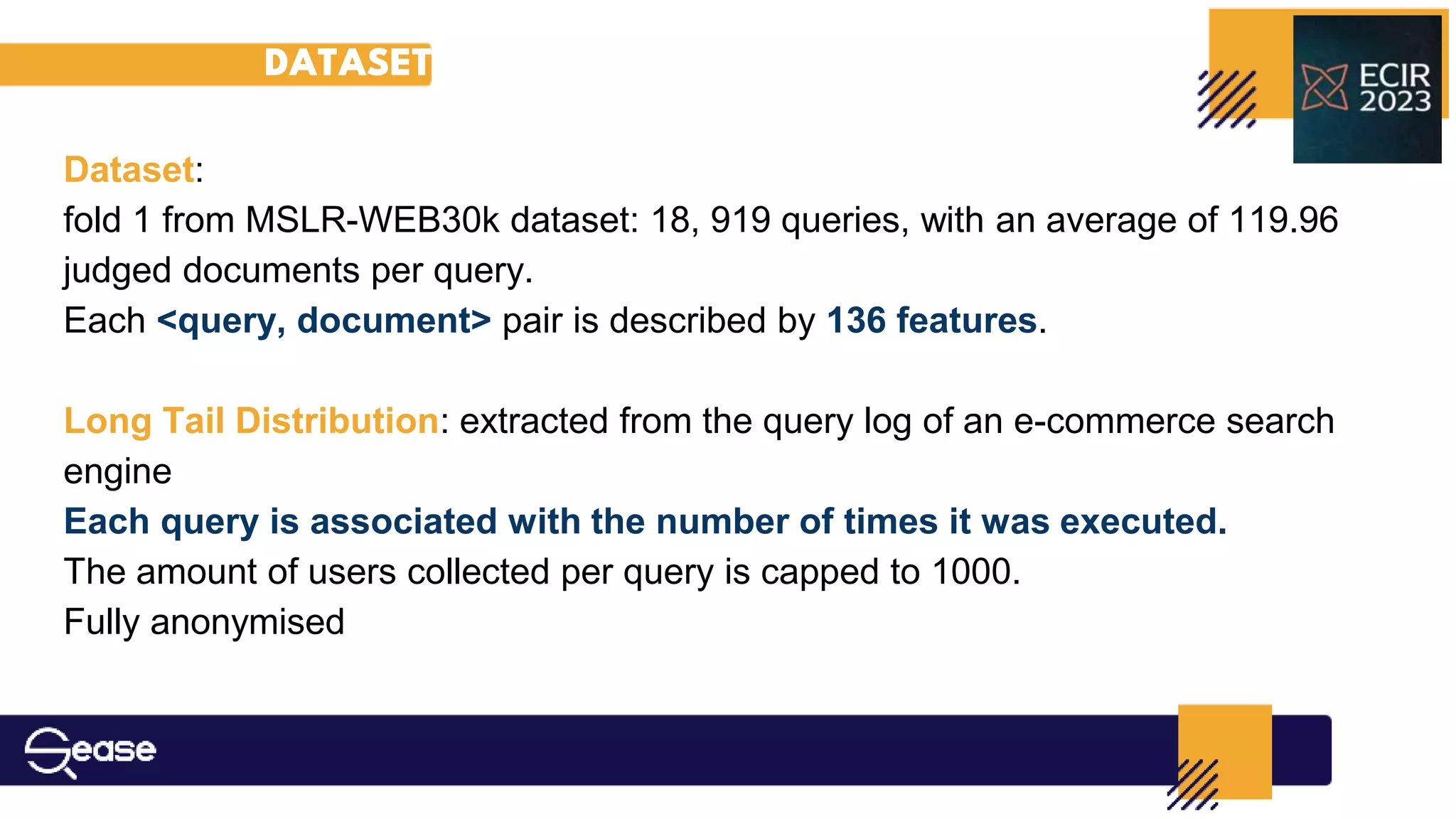 DATASET

ECIR 2023

Dataset:
fold 1 from MSLR-WEB30k dataset: 18, 919 queries, with an average of 119.96 judged documents per query.
Each <query, document> pair is described by 136 features.

Long Tail Distribution: extracted from the query log of an e-commerce search engine
Each query is associated with the number of times it was executed.
The amount of users collected per query is capped to 1000.
Fully anonymised

Sease